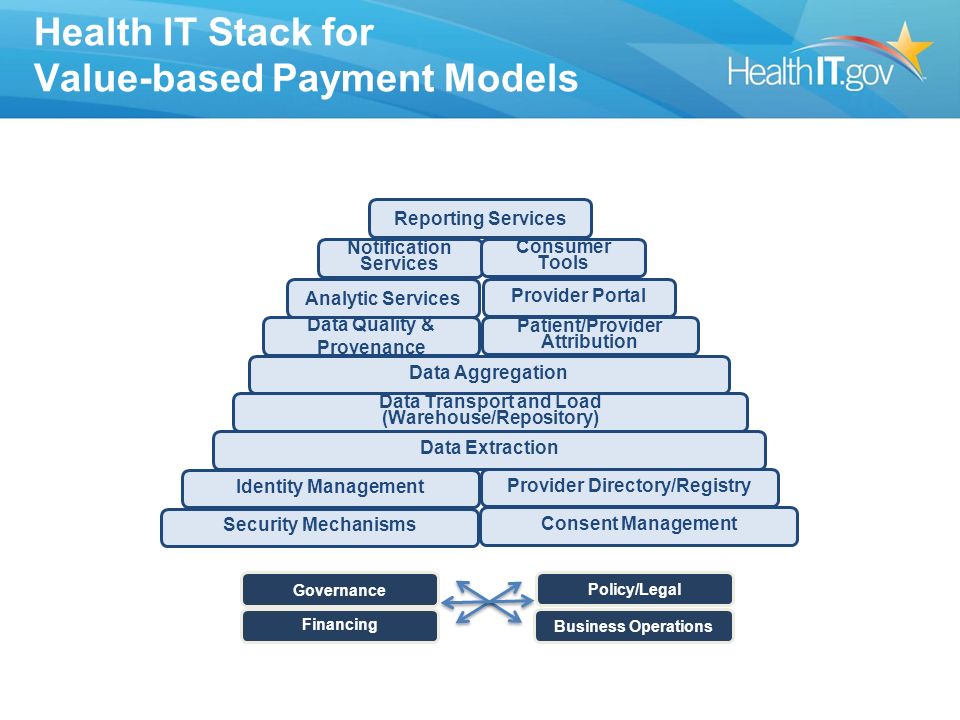 Health IT Stack for Value-based Payment Models

HealthIT.gov

Reporting Services

Notification Services

Consumer Tools

Analytic Services

Provider Portal

Data Quality & Provenance

Patient/Provider Attribution

Data Aggregation

Data Transport and Load (Warehouse/Repository)

Data Extraction

Identity Management

Provider Directory/Registry

Security Mechanisms

Consent Management

Governance

Financing

Policy/Legal

Business Operations